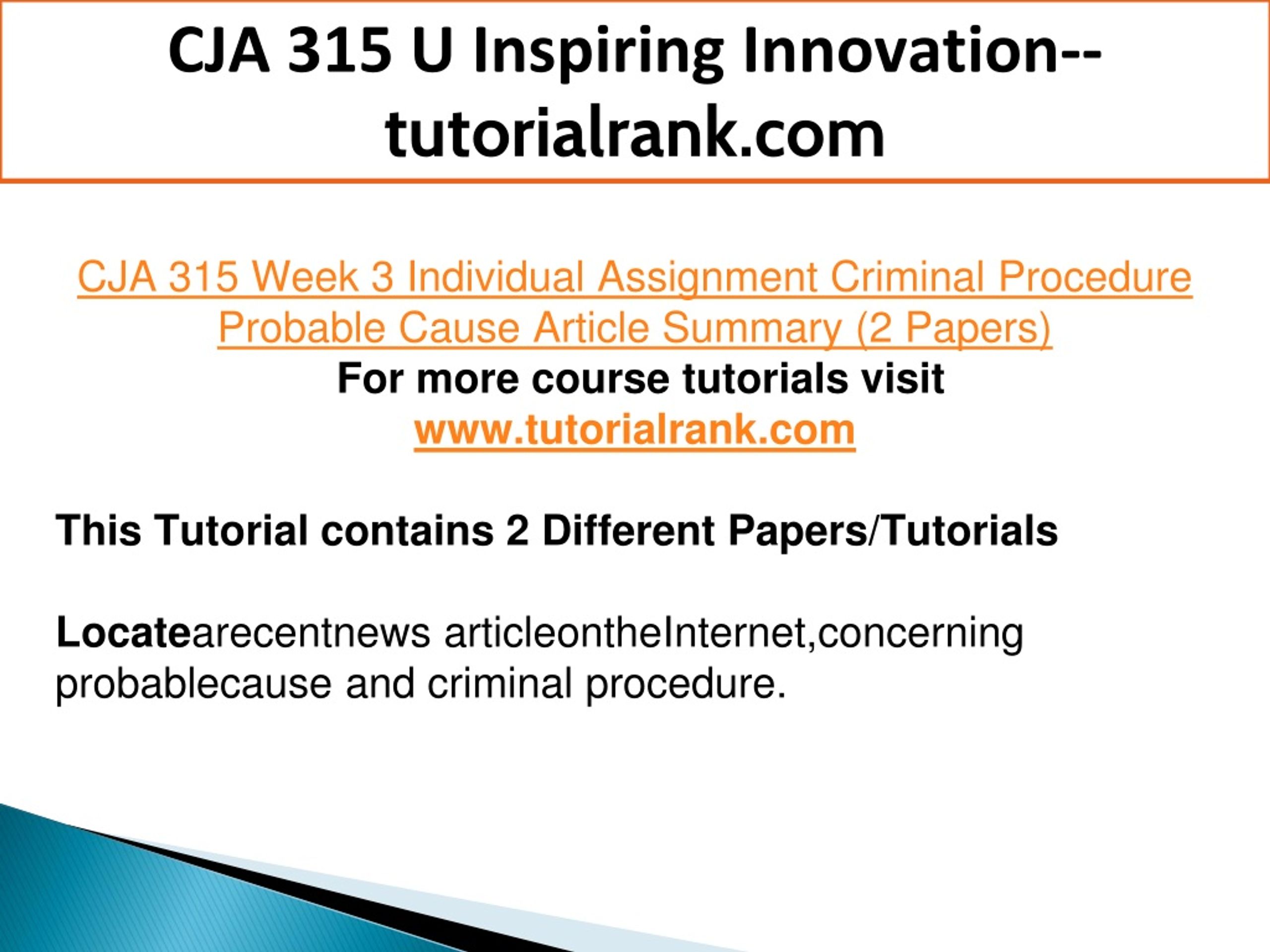 CJA 315 U Inspiring Innovation--tutorialrank.com

CJA 315 Week 3 Individual Assignment Criminal Procedure Probable Cause Article Summary (2 Papers)
For more course tutorials visit
www.tutorialrank.com

This Tutorial contains 2 Different Papers/Tutorials

Locatearecentnews articleontheInternet,concerning probablecause and criminal procedure.